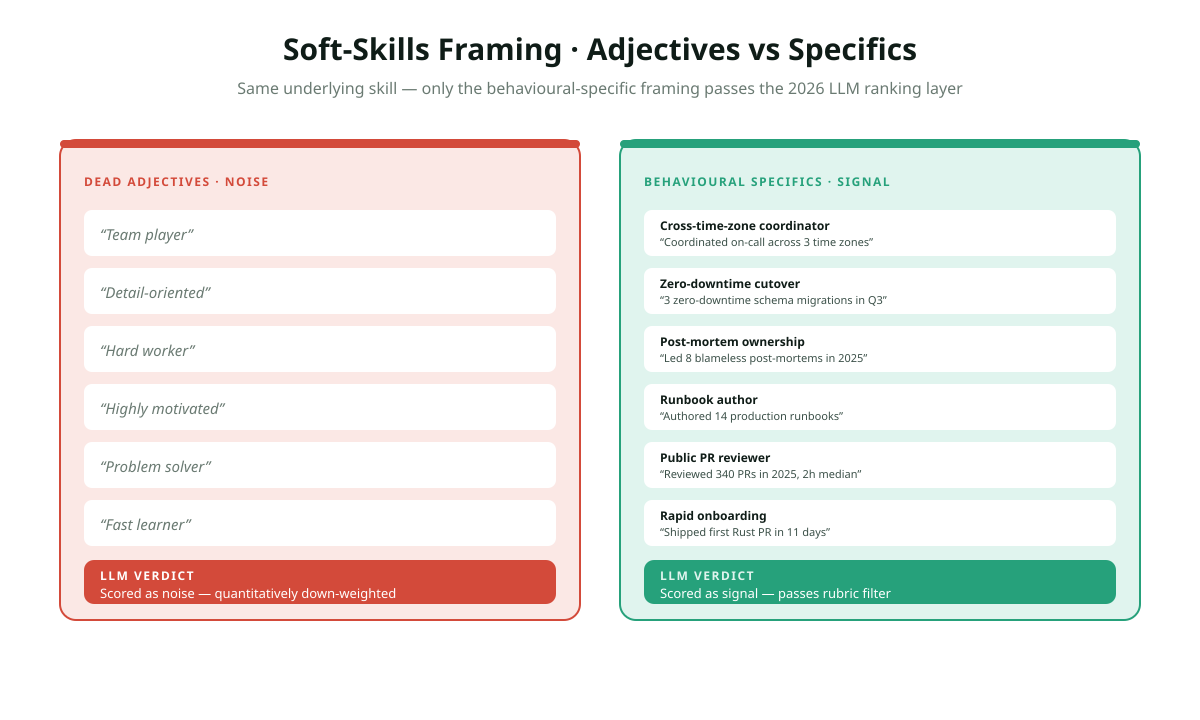 Soft-Skills Framing · Adjectives vs Specifics

Same underlying skill — only the behavioural-specific framing passes the 2026 LLM ranking layer

DEAD ADJECTIVES · NOISE

“Team player”

“Detail-oriented”

“Hard worker”

“Highly motivated”

“Problem solver”

“Fast learner”

LLM VERDICT
Scored as noise — quantitatively down-weighted

BEHAVIOURAL SPECIFICS · SIGNAL

Cross-time-zone coordinator
“Coordinated on-call across 3 time zones”

Zero-downtime cutover
“3 zero-downtime schema migrations in Q3”

Post-mortem ownership
“Led 8 blameless post-mortems in 2025”

Runbook author
“Authored 14 production runbooks”

Public PR reviewer
“Reviewed 340 PRs in 2025, 2h median”

Rapid onboarding
“Shipped first Rust PR in 11 days”

LLM VERDICT
Scored as signal — passes rubric filter